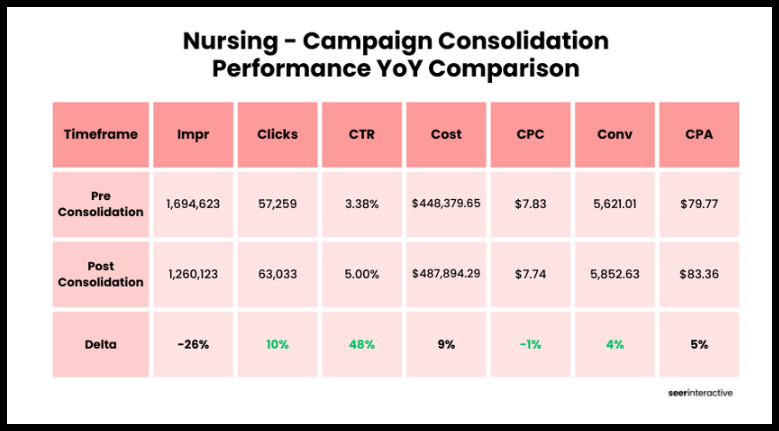 Nursing - Campaign Consolidation Performance YoY Comparison

| Timeframe | Impr | Clicks | CTR | Cost | CPC | Conv | CPA |
|---|---|---|---|---|---|---|---|
| Pre Consolidation | 1,694,623 | 57,259 | 3.38% | $448,379.65 | $7.83 | 5,621.01 | $79.77 |
| Post Consolidation | 1,260,123 | 63,033 | 5.00% | $487,894.29 | $7.74 | 5,852.63 | $83.36 |
| Delta | -26% | 10% | 48% | 9% | -1% | 4% | 5% |

seerinteractive